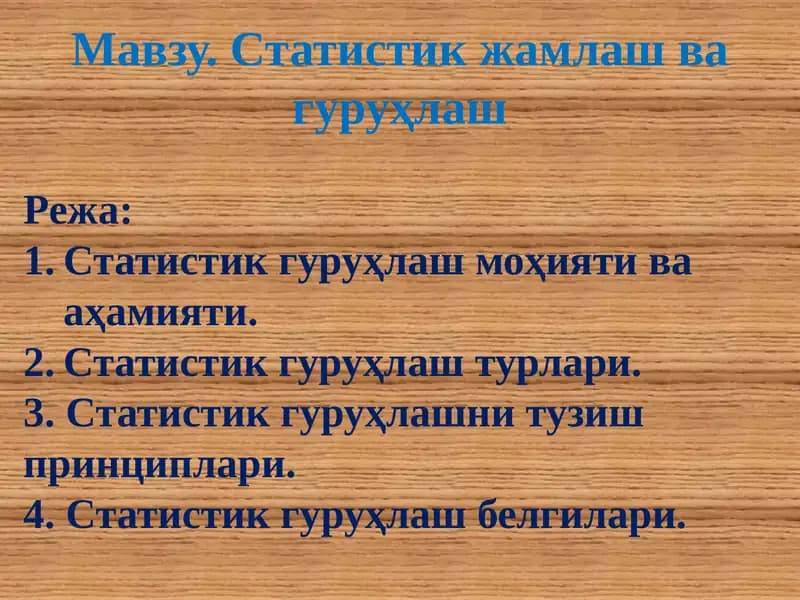 Мавзу. Статистик жамлаш ва гуруҳлаш

Режа:
1. Статистик гуруҳлаш моҳияти ва аҳамияти.
2. Статистик гуруҳлаш турлари.
3. Статистик гуруҳлашни тузиш принциплари.
4. Статистик гуруҳлаш белгилари.